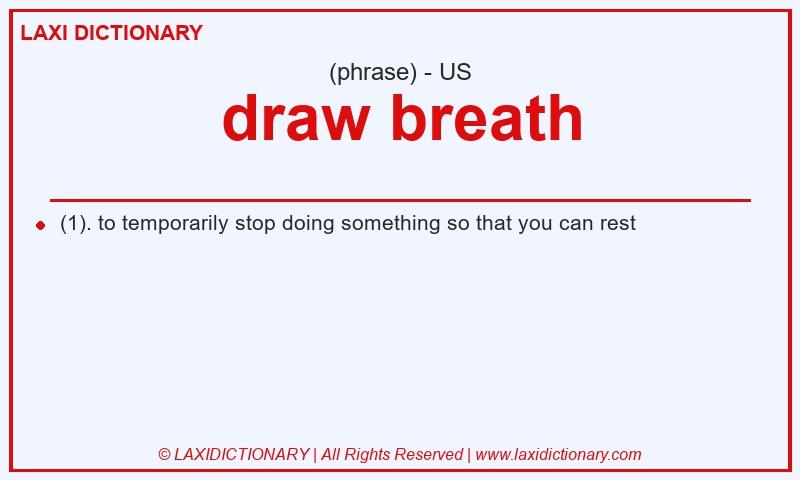 LAXI DICTIONARY

(phrase) - US

draw breath

(1). to temporarily stop doing something so that you can rest

© LAXIDICTIONARY | All Rights Reserved | www.laxidictionary.com